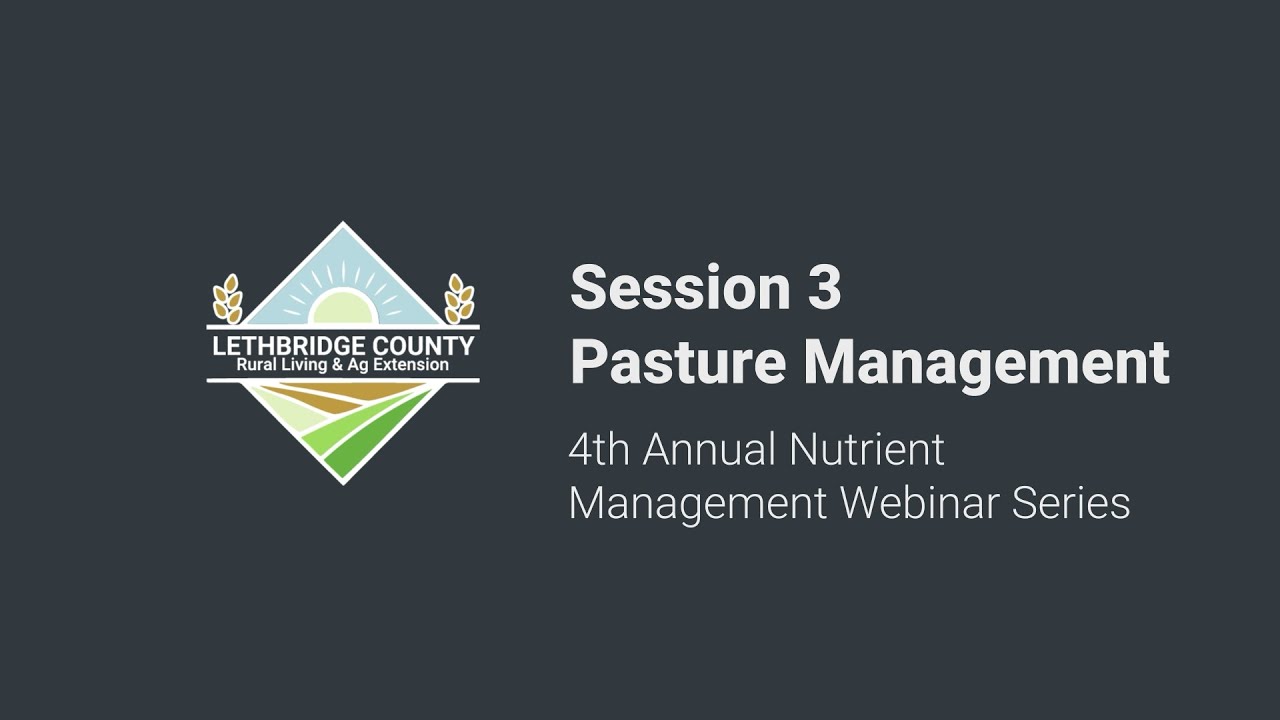 LETHBRIDGE COUNTY
Rural Living & Ag Extension

Session 3
Pasture Management

4th Annual Nutrient Management Webinar Series